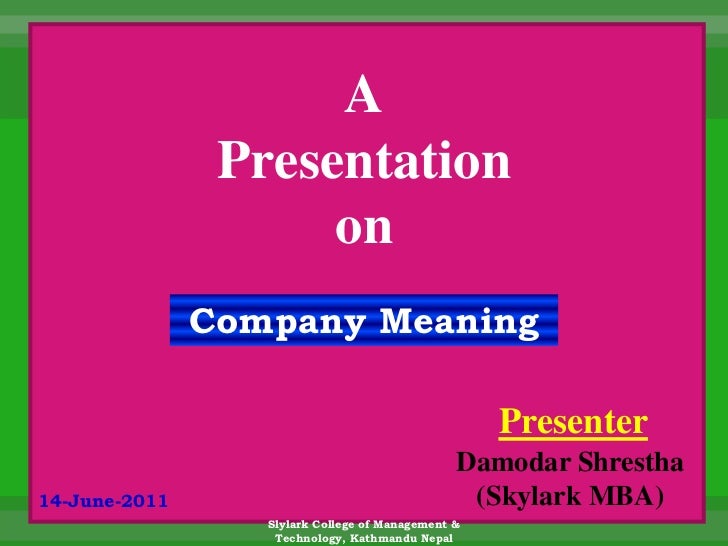 A
Presentation
on

Company Meaning

Presenter
Damodar Shrestha
(Skylark MBA)

14-June-2011

Slylark College of Management & Technology, Kathmandu Nepal